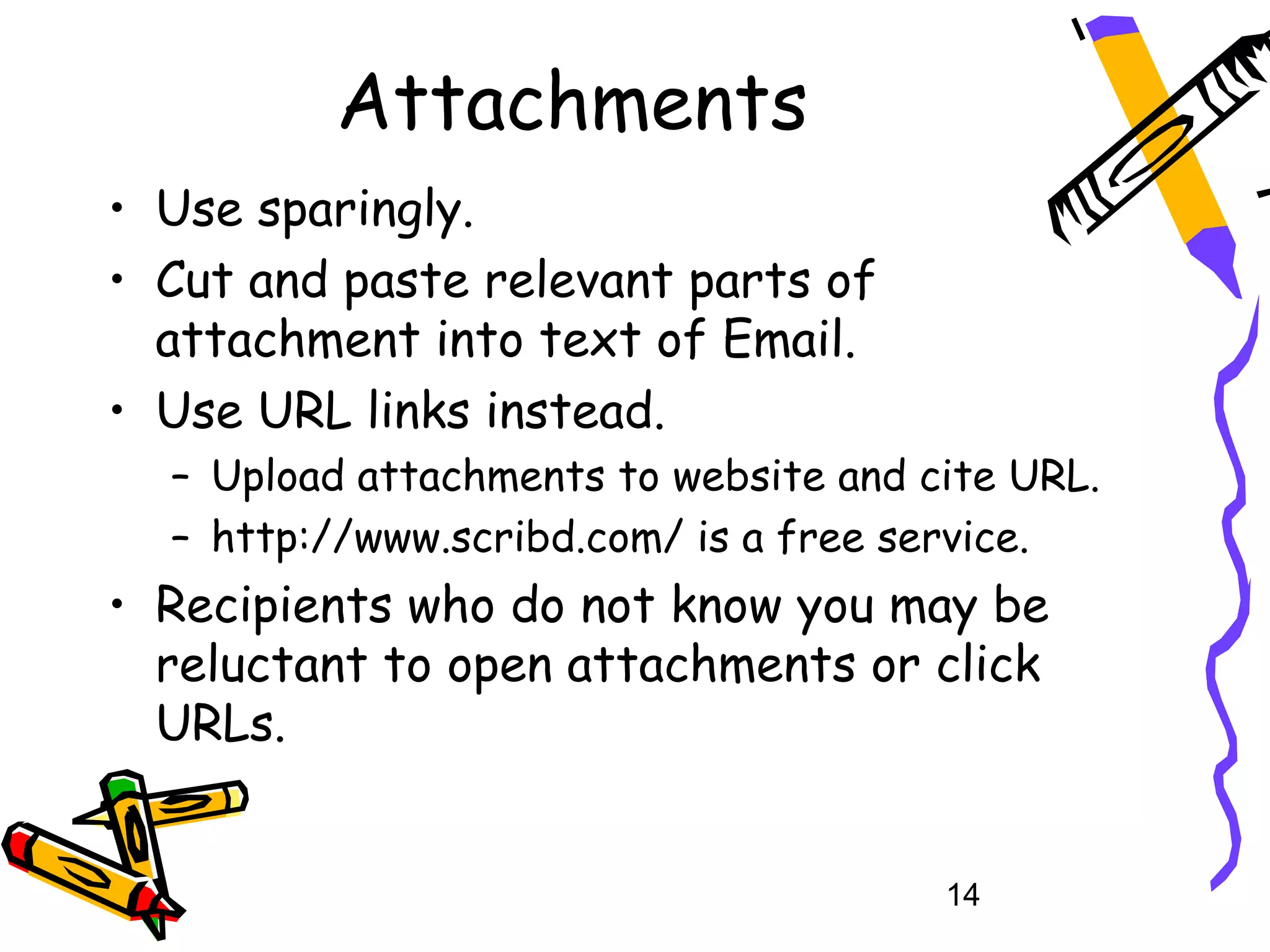 Attachments

• Use sparingly.
• Cut and paste relevant parts of attachment into text of Email.
• Use URL links instead.
  – Upload attachments to website and cite URL.
  – http://www.scribd.com/ is a free service.
• Recipients who do not know you may be reluctant to open attachments or click URLs.

14